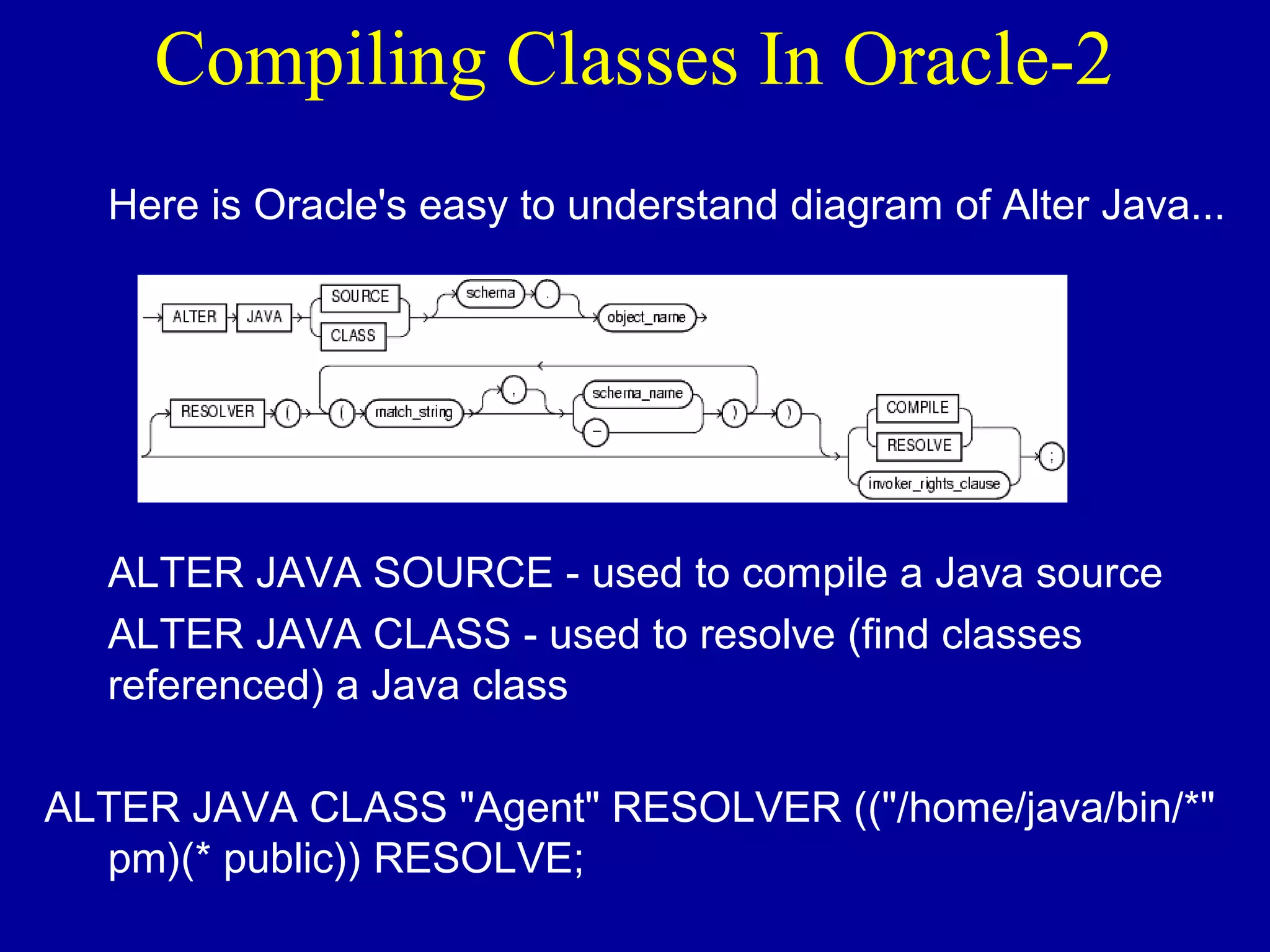 Compiling Classes In Oracle-2

Here is Oracle's easy to understand diagram of Alter Java...

ALTER JAVA SOURCE CLASS schema . object_name

RESOLVER ( ( match_string , schema_name − ) ) COMPILE RESOLVE invoker_rights_clause ;

ALTER JAVA SOURCE - used to compile a Java source

ALTER JAVA CLASS - used to resolve (find classes referenced) a Java class

ALTER JAVA CLASS "Agent" RESOLVER (("/home/java/bin/*" pm)(* public)) RESOLVE;